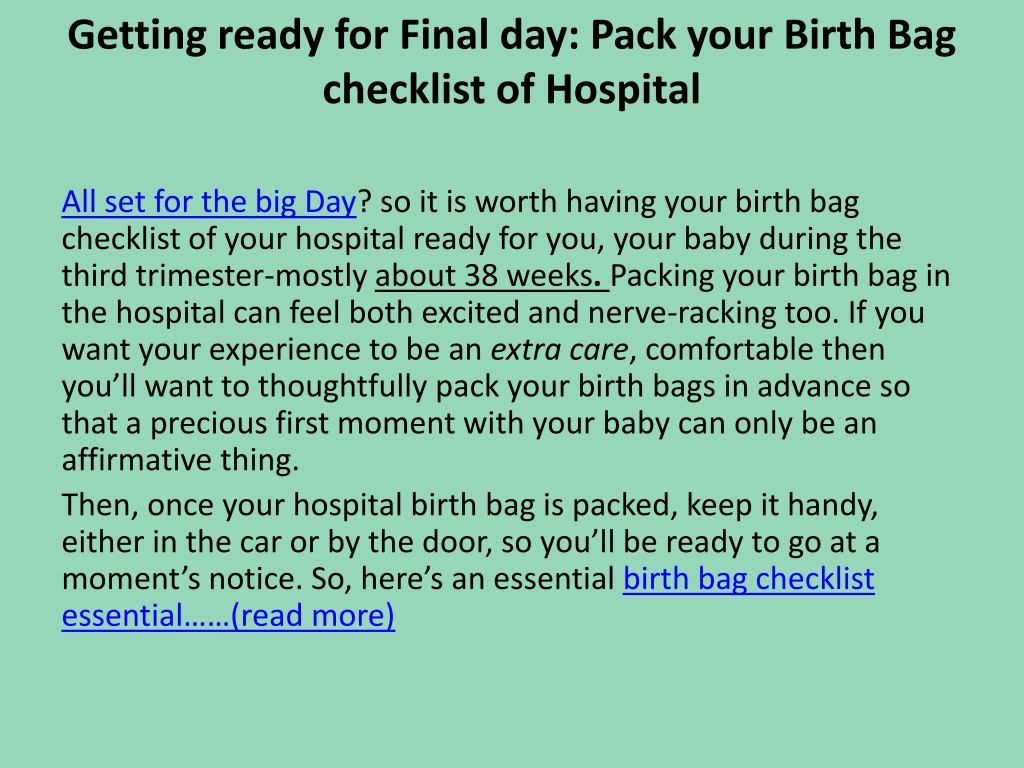 Getting ready for Final day: Pack your Birth Bag checklist of Hospital

All set for the big Day? so it is worth having your birth bag checklist of your hospital ready for you, your baby during the third trimester-mostly about 38 weeks. Packing your birth bag in the hospital can feel both excited and nerve-racking too. If you want your experience to be an extra care, comfortable then you'll want to thoughtfully pack your birth bags in advance so that a precious first moment with your baby can only be an affirmative thing.

Then, once your hospital birth bag is packed, keep it handy, either in the car or by the door, so you'll be ready to go at a moment's notice. So, here's an essential birth bag checklist essential……(read more)